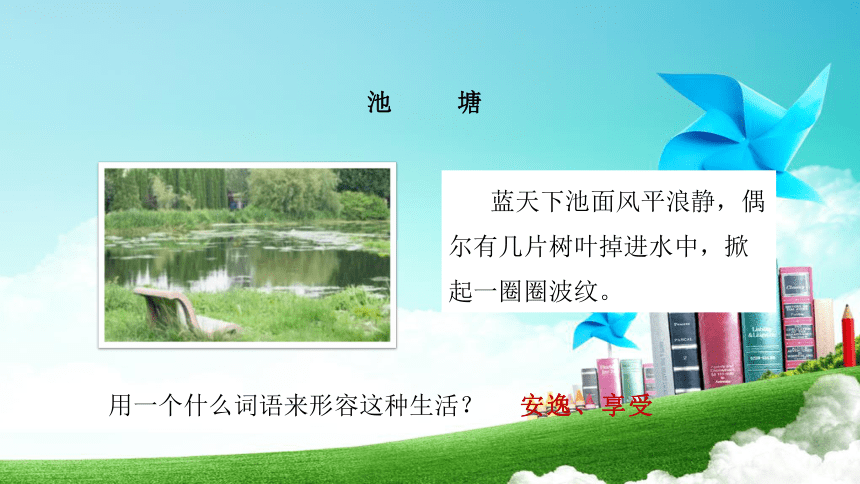 池　　塘

蓝天下池面风平浪静，偶尔有几片树叶掉进水中，掀起一圈圈波纹。

用一个什么词语来形容这种生活？　安逸、享受